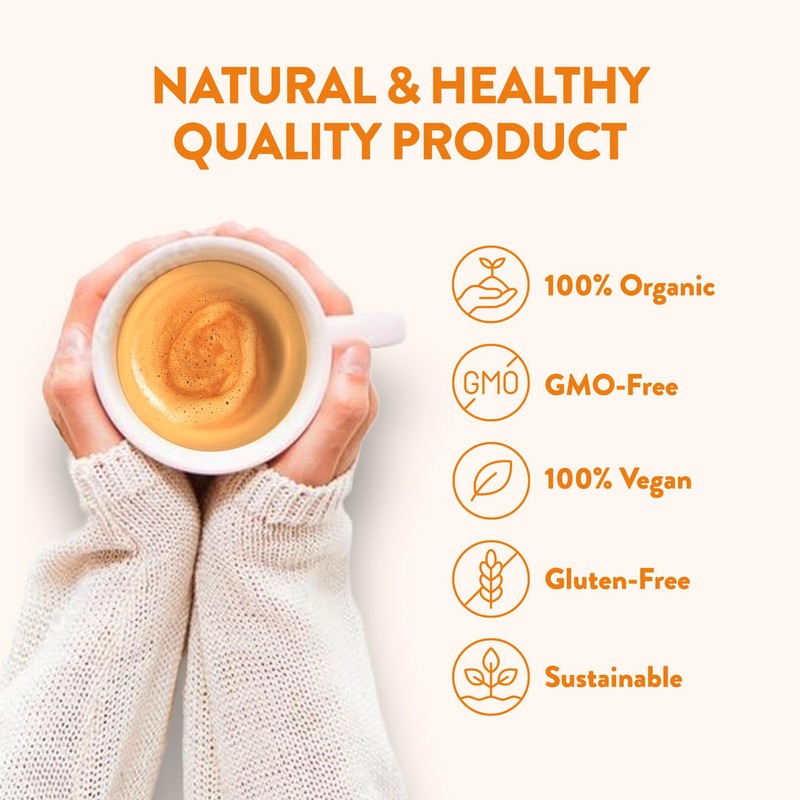 NATURAL & HEALTHY QUALITY PRODUCT

100% Organic

GMO

GMO-Free

100% Vegan

Gluten-Free

Sustainable